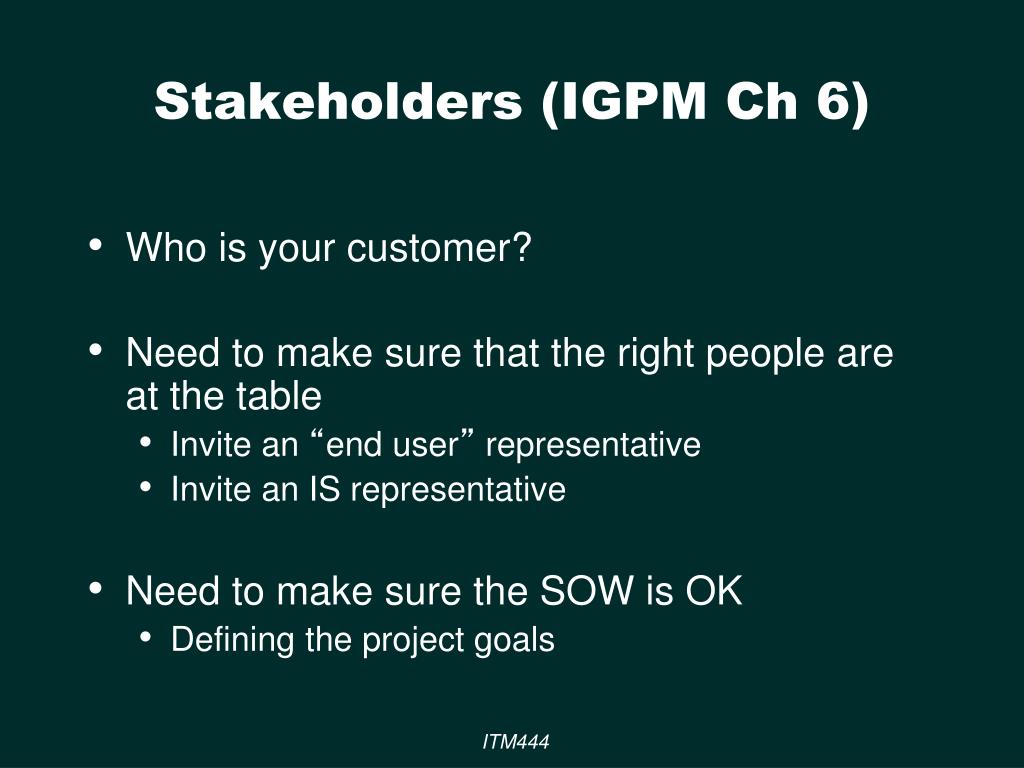 Stakeholders (IGPM Ch 6)

• Who is your customer?

• Need to make sure that the right people are at the table
  • Invite an “end user” representative
  • Invite an IS representative

• Need to make sure the SOW is OK
  • Defining the project goals

ITM444